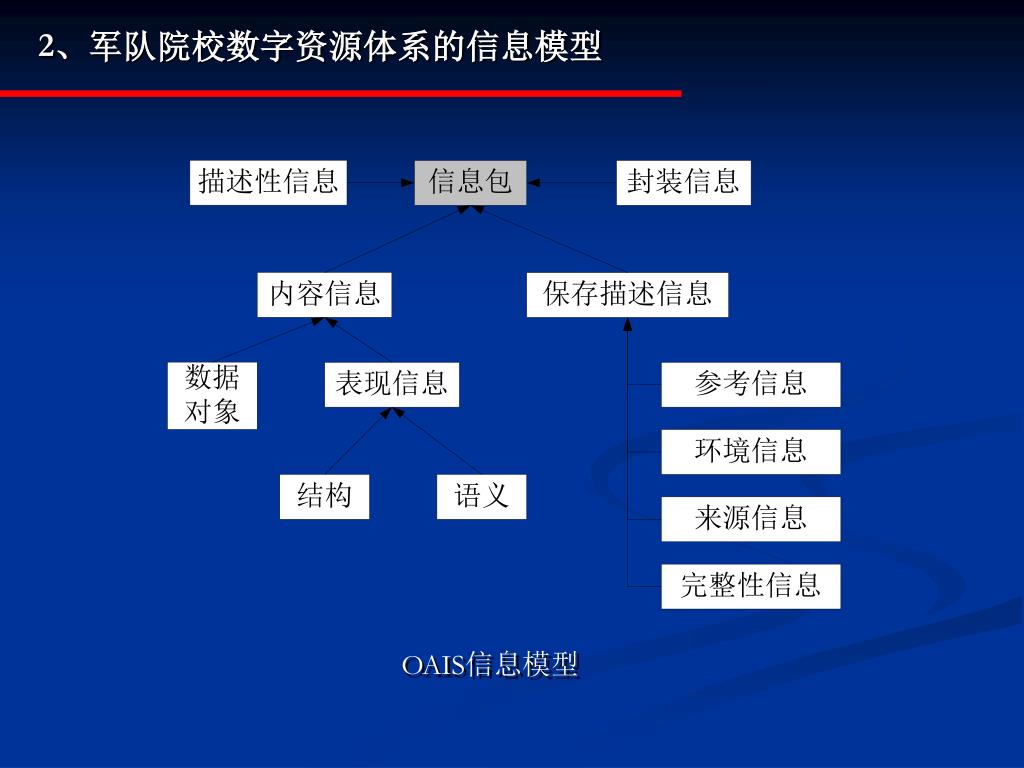 2、军队院校数字资源体系的信息模型

描述性信息

信息包

封装信息

内容信息

保存描述信息

数据对象

表现信息

参考信息

环境信息

结构

语义

来源信息

完整性信息

OAIS信息模型